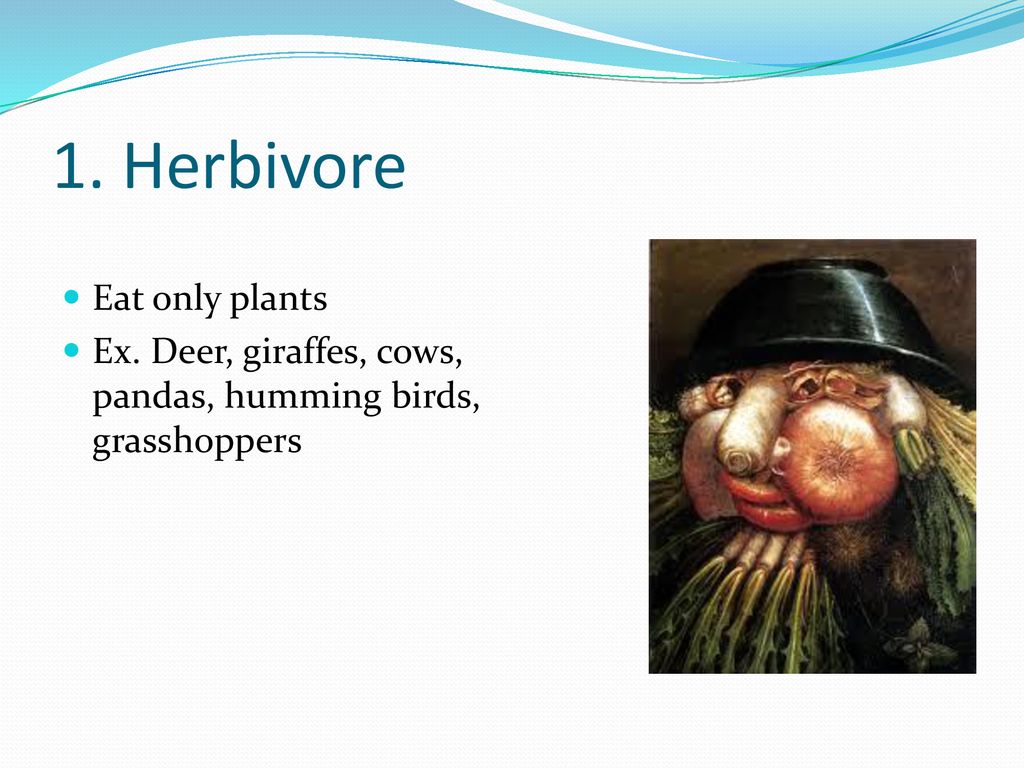 1. Herbivore

- Eat only plants
- Ex. Deer, giraffes, cows, pandas, humming birds, grasshoppers